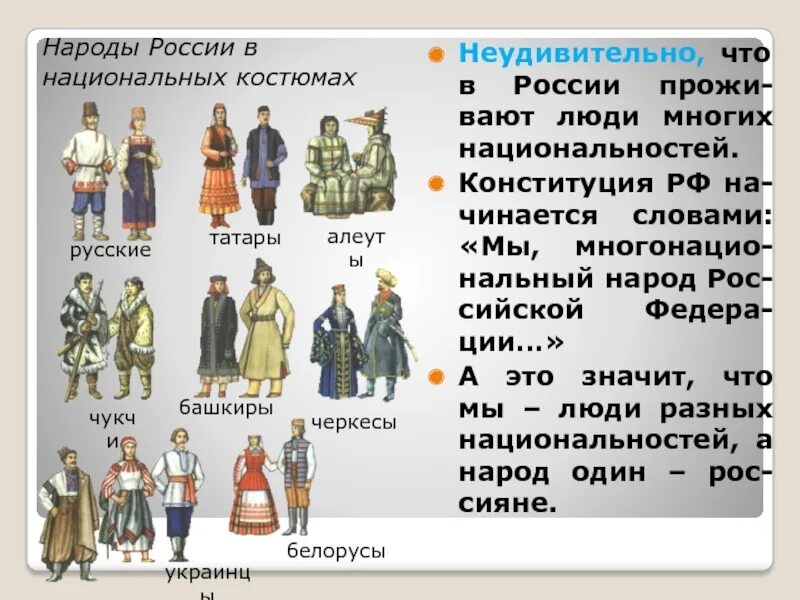 Народы России в национальных костюмах

русские

татары

алеуты

чукчи

башкиры

черкесы

украинцы

белорусы

Неудивительно, что в России проживают люди многих национальностей.

Конституция РФ начинается словами: «Мы, многонациональный народ Российской Федерации...»

А это значит, что мы – люди разных национальностей, а народ один – россияне.